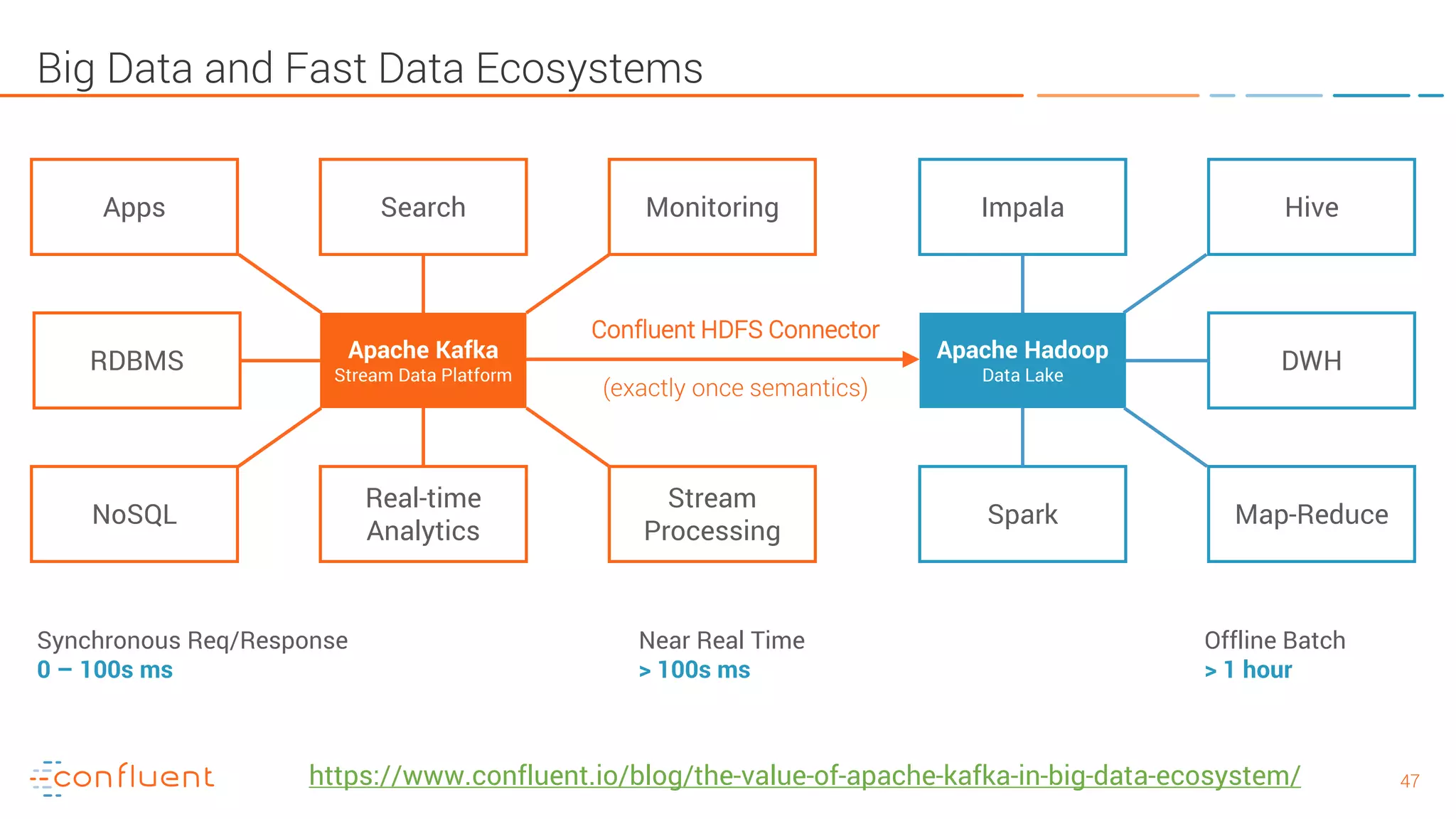 Big Data and Fast Data Ecosystems

Apps

Search

Monitoring

Impala

Hive

RDBMS

Apache Kafka
Stream Data Platform

Confluent HDFS Connector

(exactly once semantics)

Apache Hadoop
Data Lake

DWH

NoSQL

Real-time Analytics

Stream Processing

Spark

Map-Reduce

Synchronous Req/Response
0 – 100s ms

Near Real Time
> 100s ms

Offline Batch
> 1 hour

confluent

https://www.confluent.io/blog/the-value-of-apache-kafka-in-big-data-ecosystem/

47